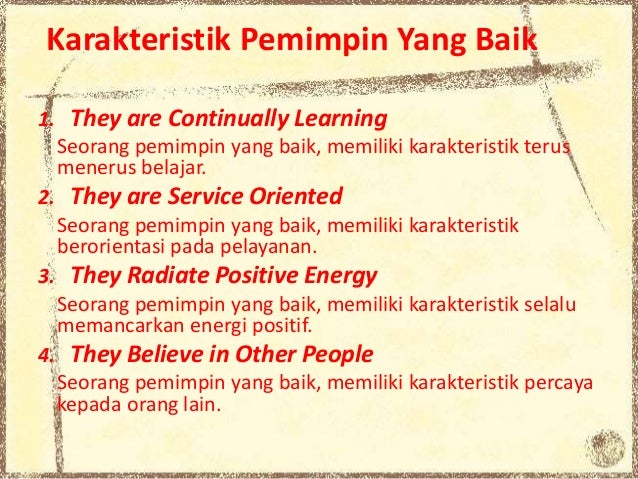 Karakteristik Pemimpin Yang Baik

1. They are Continually Learning

Seorang pemimpin yang baik, memiliki karakteristik terus menerus belajar.

2. They are Service Oriented

Seorang pemimpin yang baik, memiliki karakteristik berorientasi pada pelayanan.

3. They Radiate Positive Energy

Seorang pemimpin yang baik, memiliki karakteristik selalu memancarkan energi positif.

4. They Believe in Other People

Seorang pemimpin yang baik, memiliki karakteristik percaya kepada orang lain.